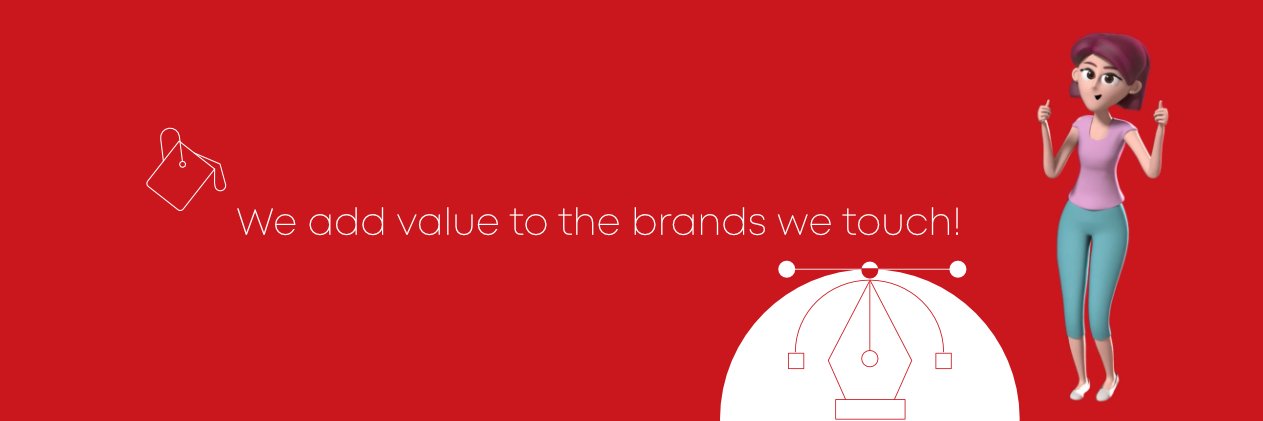 We add value to the brands we touch!